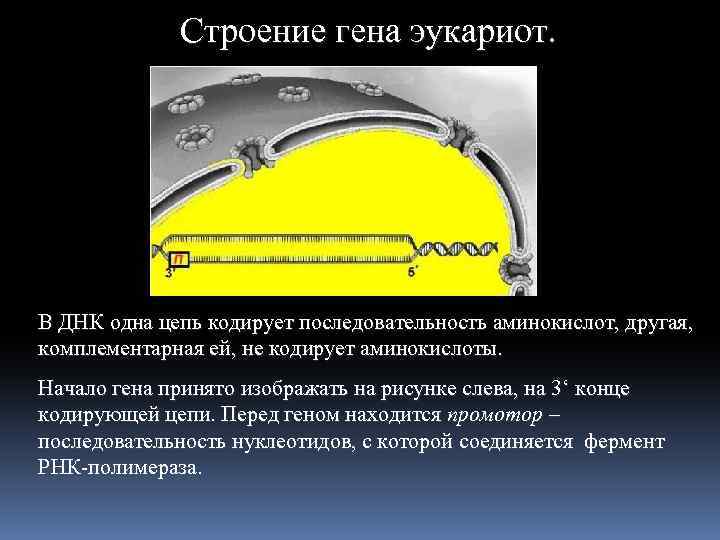 Строение гена эукариот.

П

3'

5'

В ДНК одна цепь кодирует последовательность аминокислот, другая, комплементарная ей, не кодирует аминокислоты.

Начало гена принято изображать на рисунке слева, на 3‘ конце кодирующей цепи. Перед геном находится промотор – последовательность нуклеотидов, с которой соединяется фермент РНК-полимераза.